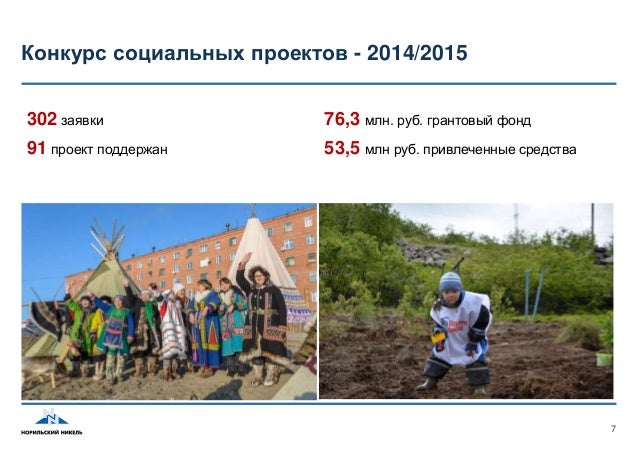 Конкурс социальных проектов - 2014/2015

302 заявки

91 проект поддержан

76,3 млн. руб. грантовый фонд

53,5 млн руб. привлеченные средства

НОРИЛЬСКИЙ НИКЕЛЬ

7